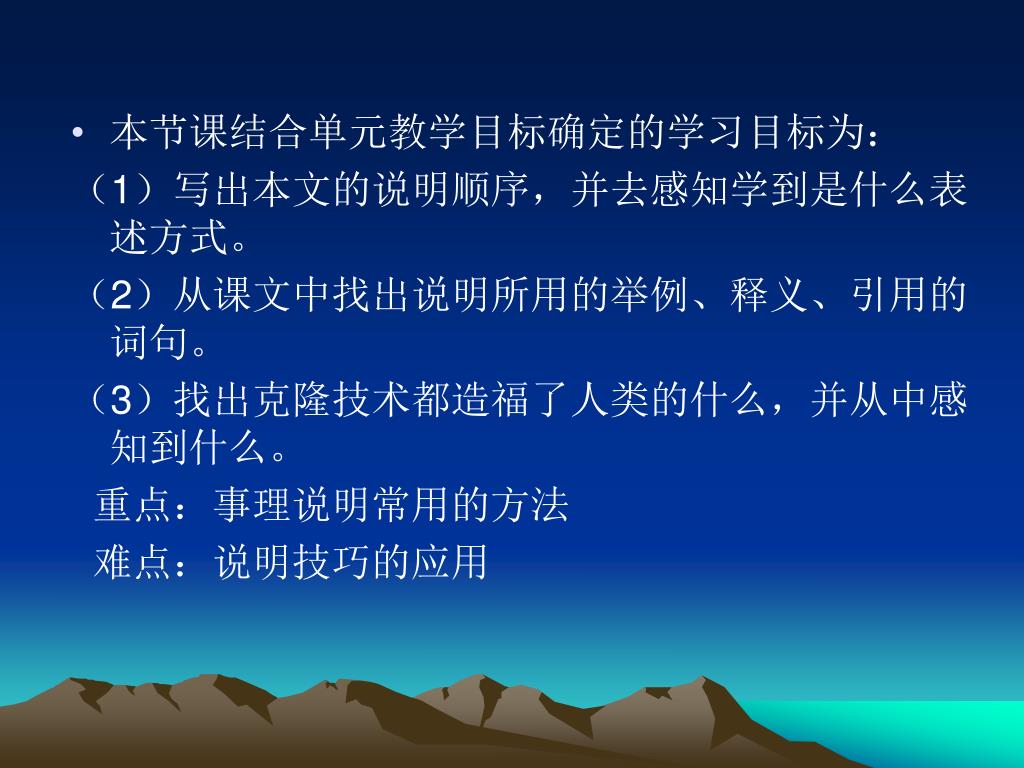 • 本节课结合单元教学目标确定的学习目标为：

（1）写出本文的说明顺序，并去感知学到是什么表述方式。

（2）从课文中找出说明所用的举例、释义、引用的词句。

（3）找出克隆技术都造福了人类的什么，并从中感知到什么。

重点：事理说明常用的方法

难点：说明技巧的应用